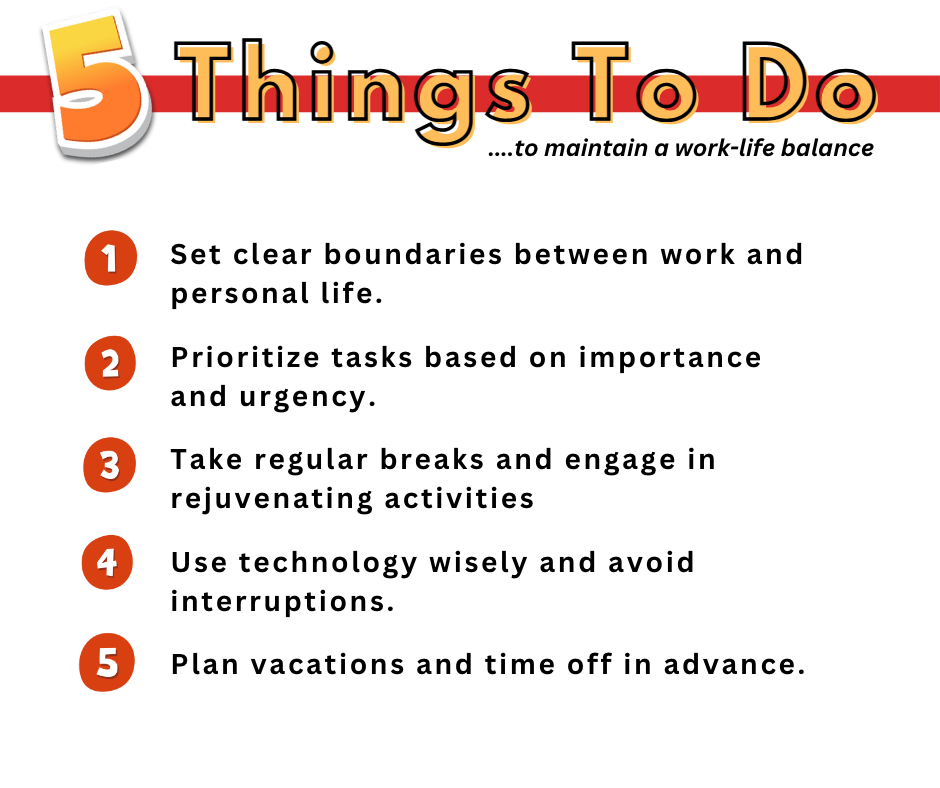 5 Things To Do

....to maintain a work-life balance

1 Set clear boundaries between work and personal life.

2 Prioritize tasks based on importance and urgency.

3 Take regular breaks and engage in rejuvenating activities

4 Use technology wisely and avoid interruptions.

5 Plan vacations and time off in advance.